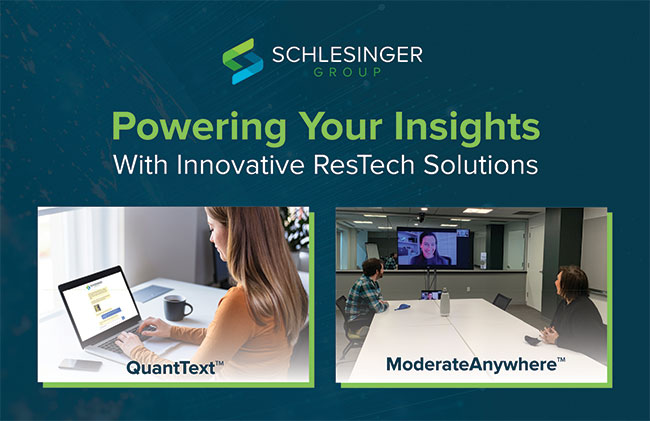 SCHLESINGER
GROUP

Powering Your Insights
With Innovative ResTech Solutions

QuantText™

ModerateAnywhere™